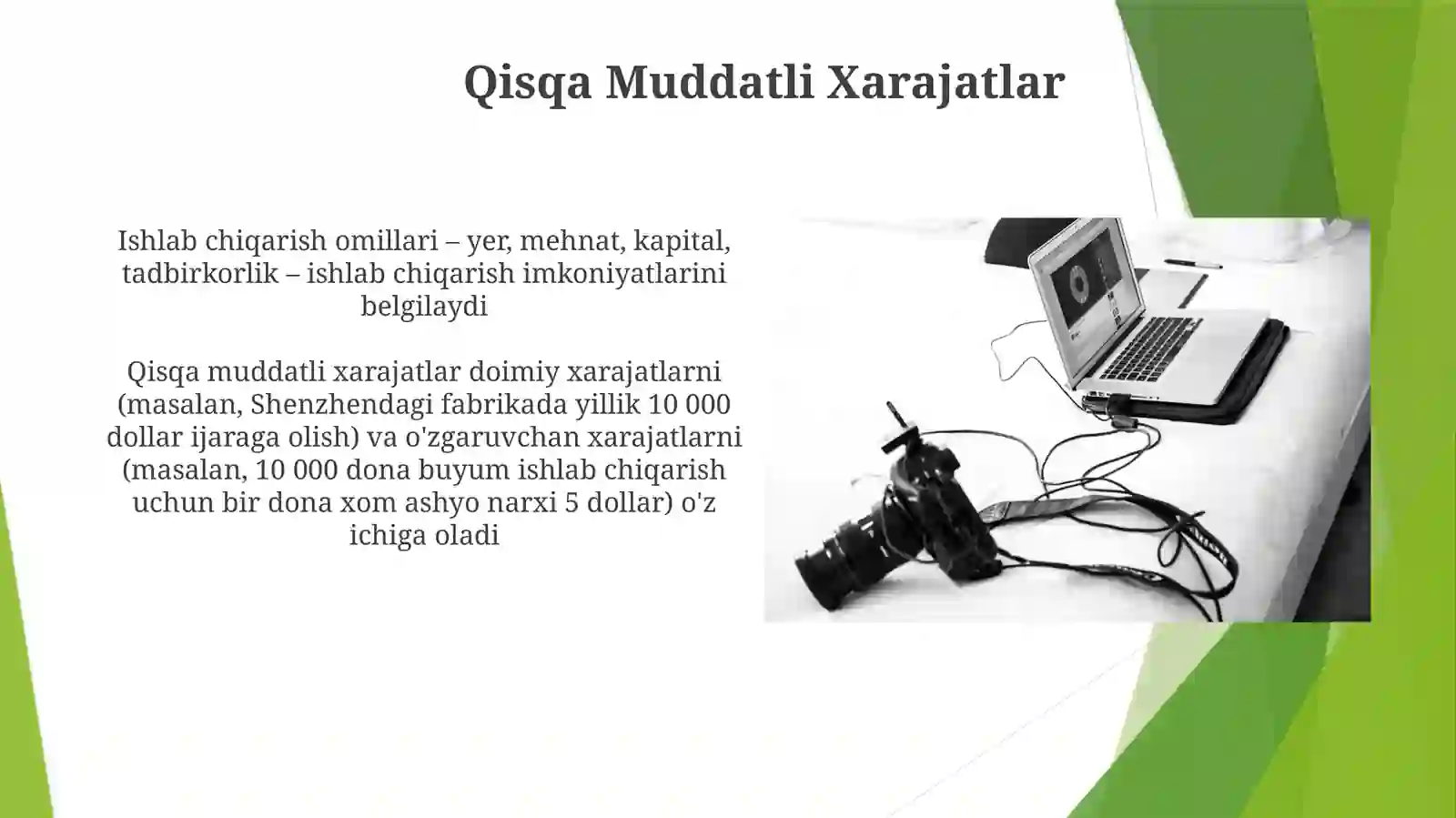 Qisqa Muddatli Xarajatlar

Ishlab chiqarish omillari – yer, mehnat, kapital, tadbirkorlik – ishlab chiqarish imkoniyatlarini belgilaydi

Qisqa muddatli xarajatlar doimiy xarajatlarni (masalan, Shenzhendagi fabrikada yillik 10 000 dollar ijaraga olish) va o'zgaruvchan xarajatlarni (masalan, 10 000 dona buyum ishlab chiqarish uchun bir dona xom ashyo narxi 5 dollar) o'z ichiga oladi